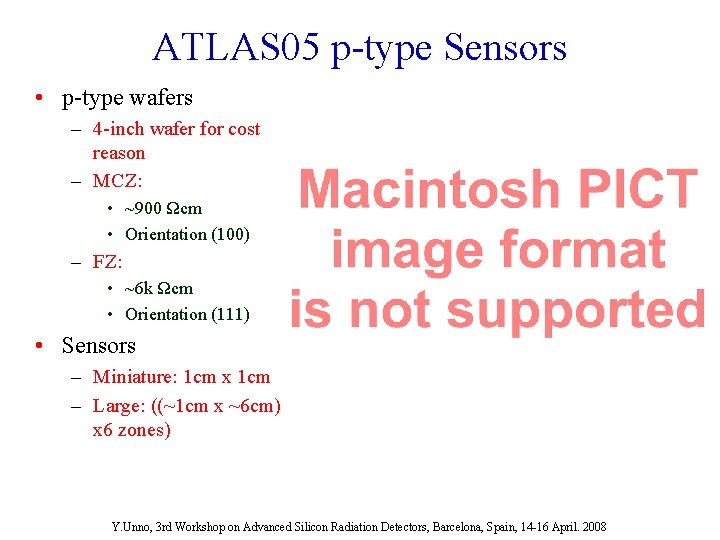 ATLAS05 p-type Sensors

• p-type wafers
– 4-inch wafer for cost reason
– MCZ:
• ~900 Ωcm
• Orientation (100)
– FZ:
• ~6k Ωcm
• Orientation (111)

• Sensors
– Miniature: 1cm x 1cm
– Large: ((~1cm x ~6cm) x6 zones)

Macintosh PICT image format is not supported

Y.Unno, 3rd Workshop on Advanced Silicon Radiation Detectors, Barcelona, Spain, 14-16 April. 2008